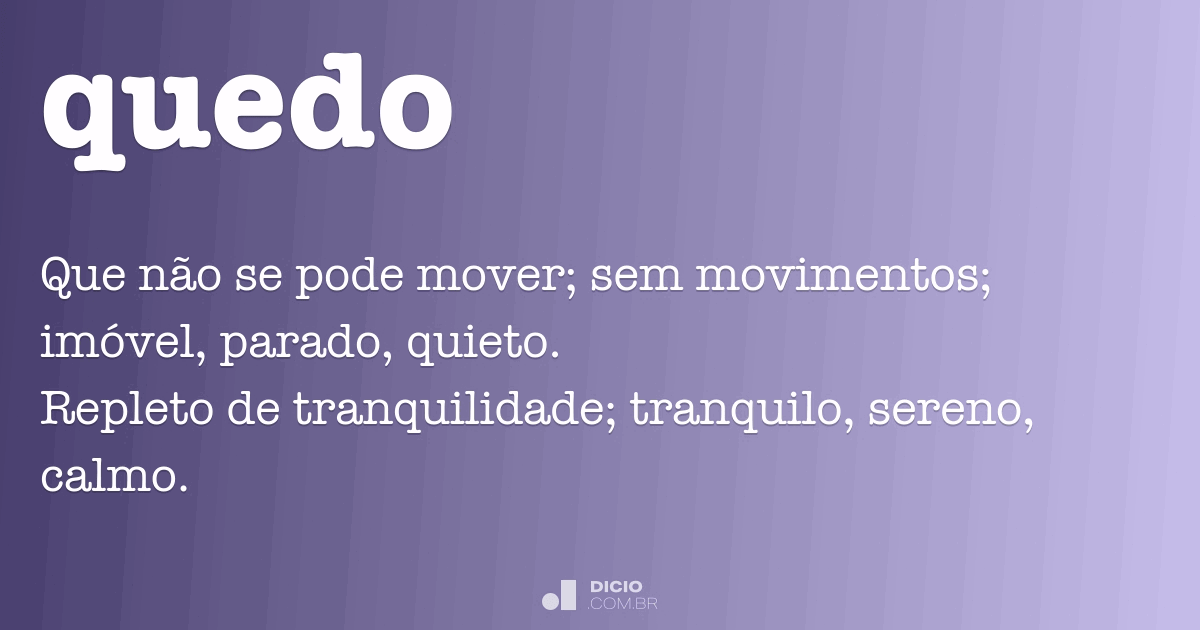 quedo

Que não se pode mover; sem movimentos; imóvel, parado, quieto.
Repleto de tranquilidade; tranquilo, sereno, calmo.

DICIO
.COM.BR